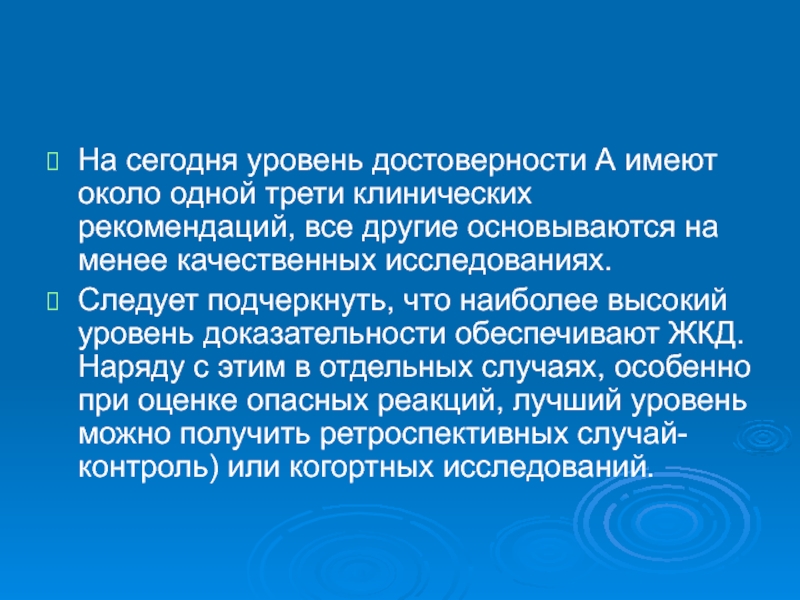 На сегодня уровень достоверности А имеют около одной трети клинических рекомендаций, все другие основываются на менее качественных исследованиях.

Следует подчеркнуть, что наиболее высокий уровень доказательности обеспечивают ЖКД. Наряду с этим в отдельных случаях, особенно при оценке опасных реакций, лучший уровень можно получить ретроспективных случай-контроль) или когортных исследований.